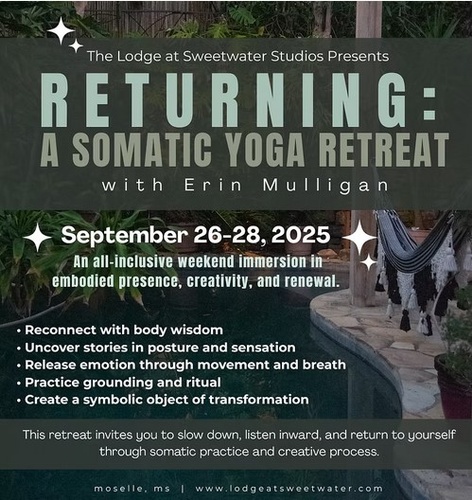 The Lodge at Sweetwater Studios Presents

RETURNING:
A SOMATIC YOGA RETREAT

with Erin Mulligan

September 26-28, 2025

An all-inclusive weekend immersion in embodied presence, creativity, and renewal.

• Reconnect with body wisdom
• Uncover stories in posture and sensation
• Release emotion through movement and breath
• Practice grounding and ritual
• Create a symbolic object of transformation

This retreat invites you to slow down, listen inward, and return to yourself through somatic practice and creative process.

moselle, ms | www.lodgeatsweetwater.com